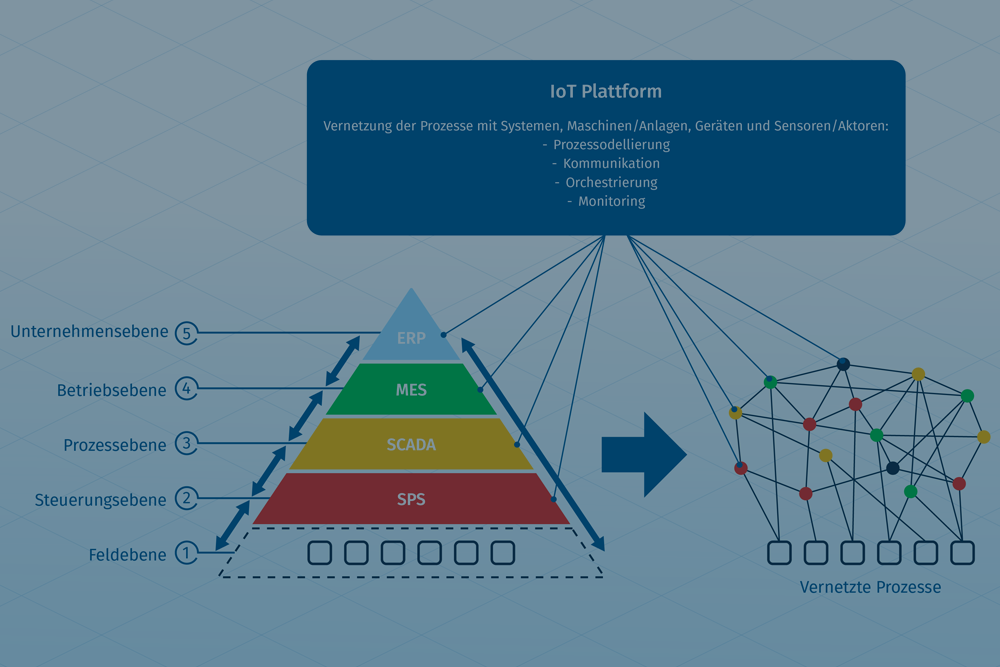 IoT Plattform

Vernetzung der Prozesse mit Systemen, Maschinen/Anlagen, Geräten und Sensoren/Aktoren:
- Prozessodellierung
- Kommunikation
- Orchestrierung
- Monitoring

Unternehmensebene 5
Betriebsebene 4
Prozessebene 3
Steuerungsebene 2
Feldebene 1

ERP
MES
SCADA
SPS

Vernetzte Prozesse